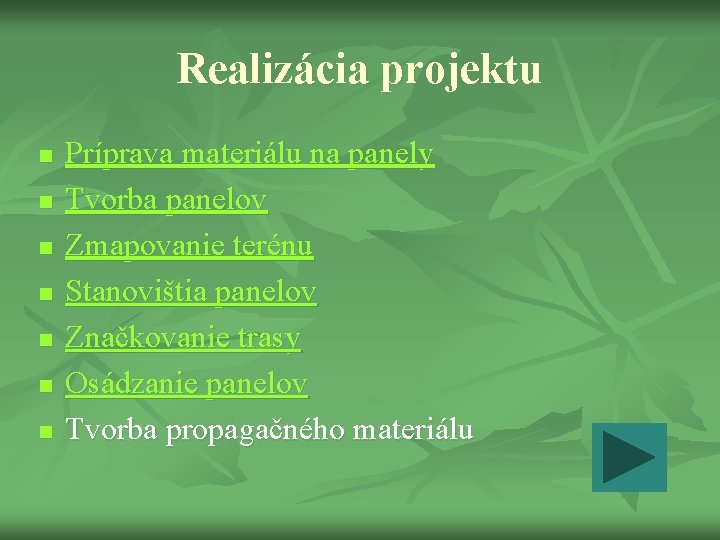 Realizácia projektu

- Príprava materiálu na panely
- Tvorba panelov
- Zmapovanie terénu
- Stanovištia panelov
- Značkovanie trasy
- Osádzanie panelov
- Tvorba propagačného materiálu